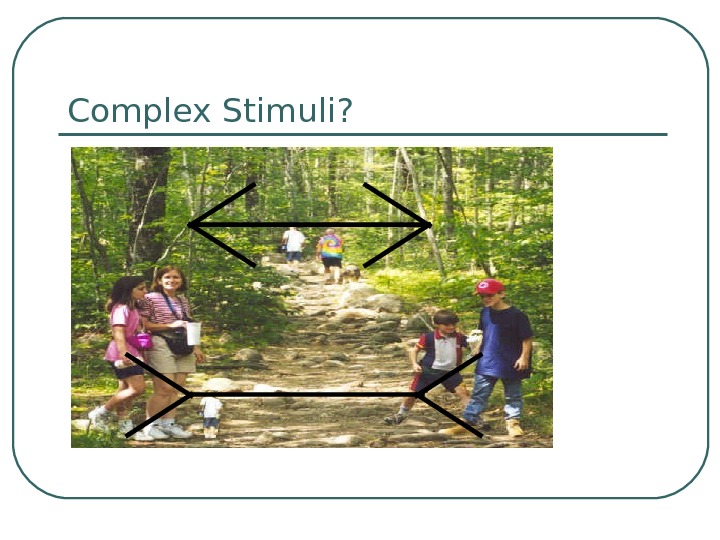 Complex Stimuli?